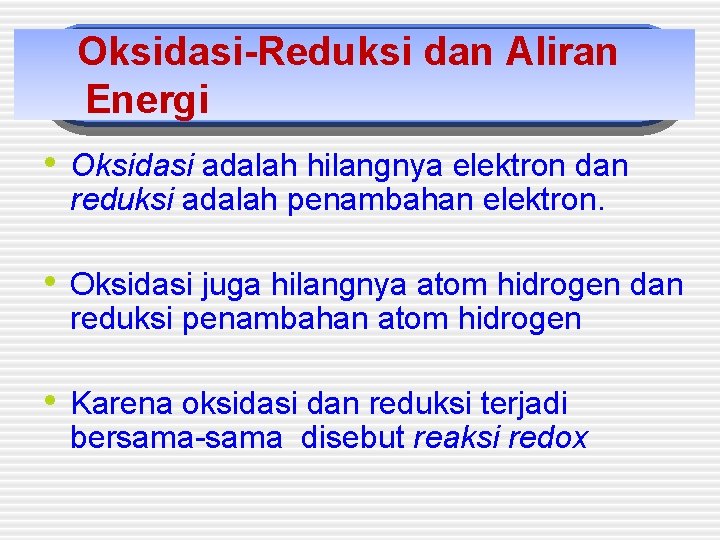 Oksidasi-Reduksi dan Aliran Energi

• Oksidasi adalah hilangnya elektron dan reduksi adalah penambahan elektron.

• Oksidasi juga hilangnya atom hidrogen dan reduksi penambahan atom hidrogen

• Karena oksidasi dan reduksi terjadi bersama-sama disebut reaksi redox